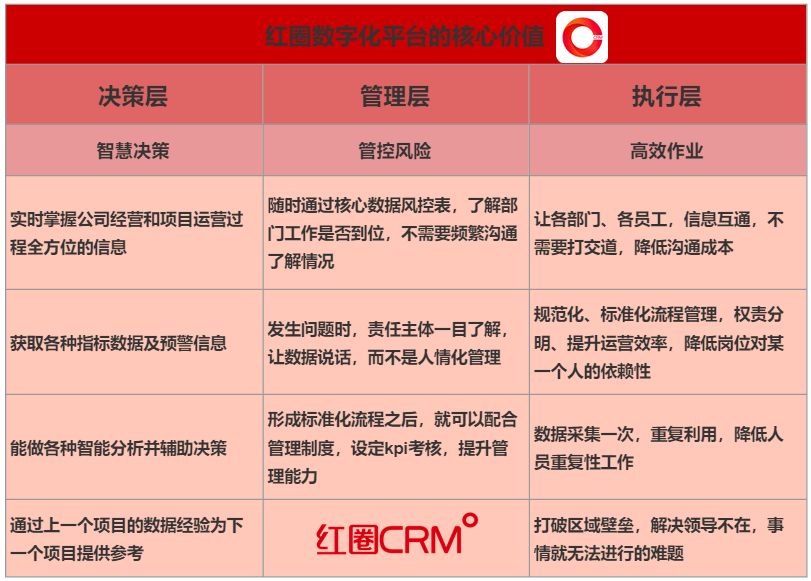 红圈数字化平台的核心价值 CRM

| 决策层 | 管理层 | 执行层 |
|---|---|---|
| 智慧决策 | 管控风险 | 高效作业 |
| 实时掌握公司经营和项目运营过程全方位的信息 | 随时通过核心数据风控表，了解部门工作是否到位，不需要频繁沟通了解情况 | 让各部门、各员工，信息互通，不需要打交道，降低沟通成本 |
| 获取各种指标数据及预警信息 | 发生问题时，责任主体一目了解，让数据说话，而不是人情化管理 | 规范化、标准化流程管理，权责分明、提升运营效率，降低岗位对某一个人的依赖性 |
| 能做各种智能分析并辅助决策 | 形成标准化流程之后，就可以配合管理制度，设定kpi考核，提升管理能力 | 数据采集一次，重复利用，降低人员重复性工作 |
| 通过上一个项目的数据经验为下一个项目提供参考 | 红圈CRM | 打破区域壁垒，解决领导不在，事情就无法进行的难题 |